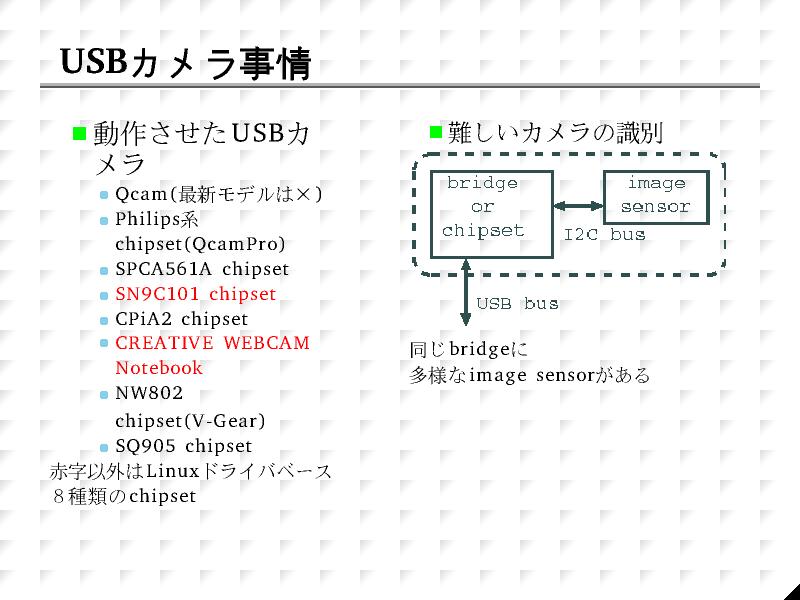 USBカメラ事情

動作させたUSBカメラ

Qcam(最新モデルは×)

Philips系 chipset(QcamPro)

SPCA561A chipset

SN9C101 chipset

CPiA2 chipset

CREATIVE WEBCAM Notebook

NW802 chipset(V-Gear)

SQ905 chipset

赤字以外はLinuxドライバベース
８種類のchipset

難しいカメラの識別

bridge or chipset

image sensor

I2C bus

USB bus

同じbridgeに
多様なimage sensorがある